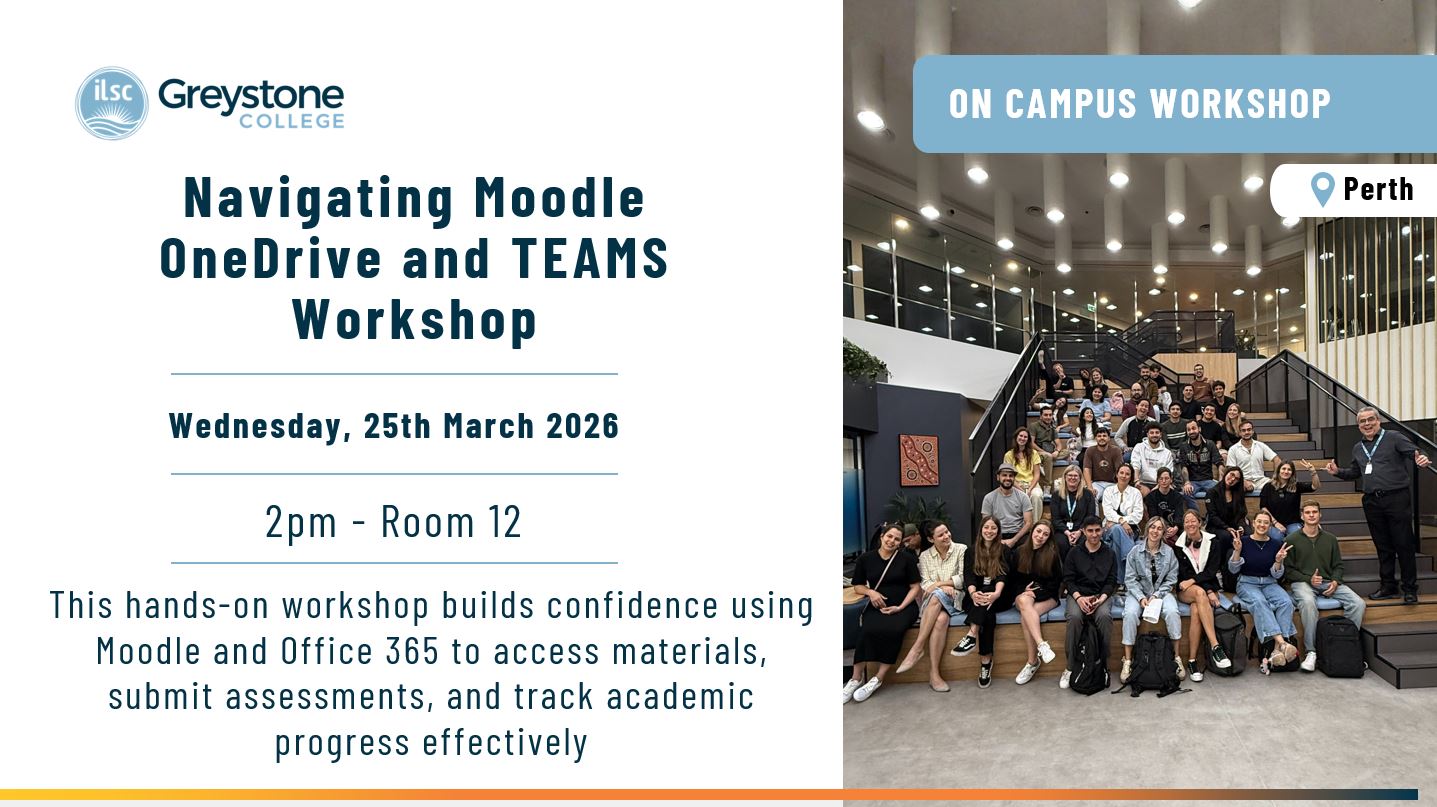 ilsc Greystone COLLEGE

Navigating Moodle OneDrive and TEAMS Workshop

Wednesday, 25th March 2026

2pm - Room 12

This hands-on workshop builds confidence using Moodle and Office 365 to access materials, submit assessments, and track academic progress effectively

ON CAMPUS WORKSHOP

Perth